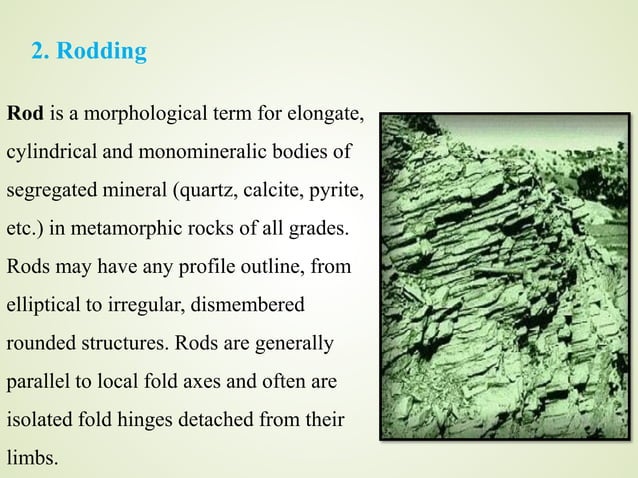 2. Rodding

Rod is a morphological term for elongate, cylindrical and monomineralic bodies of segregated mineral (quartz, calcite, pyrite, etc.) in metamorphic rocks of all grades. Rods may have any profile outline, from elliptical to irregular, dismembered rounded structures. Rods are generally parallel to local fold axes and often are isolated fold hinges detached from their limbs.